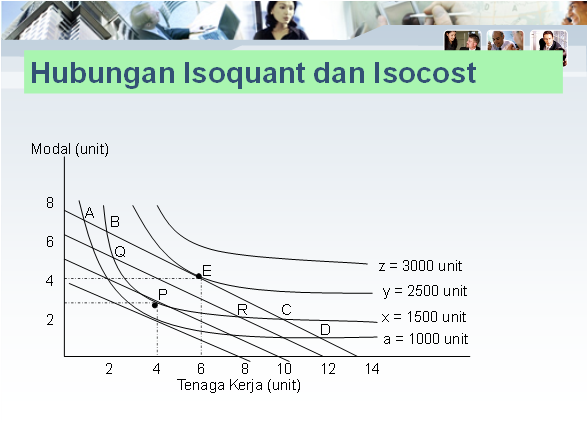 Hubungan Isoquant dan Isocost

Modal (unit)

8
6
4
2

A
B
Q
E
P
R
C
D

z = 3000 unit
y = 2500 unit
x = 1500 unit
a = 1000 unit

2
4
6
8
10
12
14

Tenaga Kerja (unit)